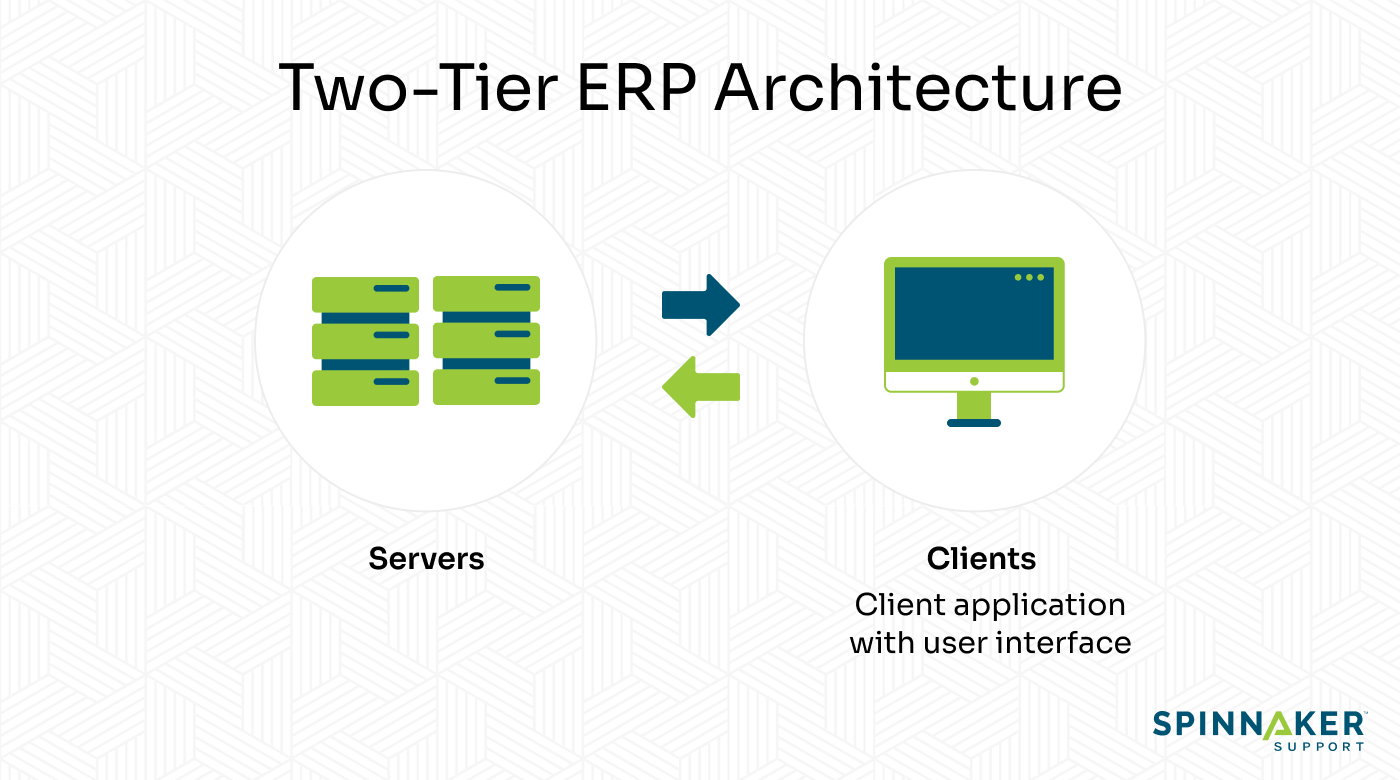 Two-Tier ERP Architecture

Servers

Clients
Client application with user interface

SPINNAKER
SUPPORT